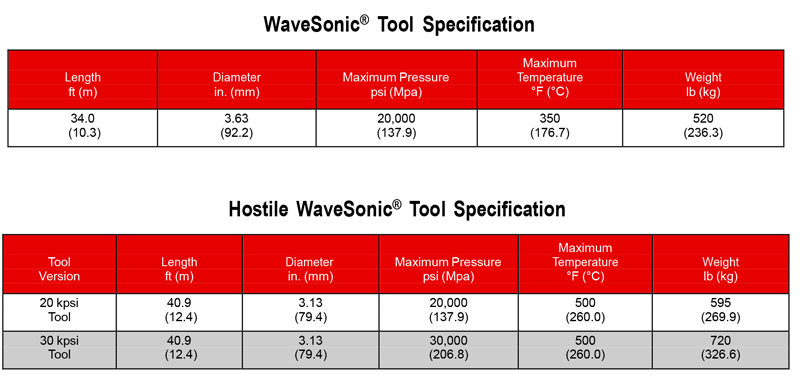 WaveSonic® Tool Specification

| Length ft (m) | Diameter in. (mm) | Maximum Pressure psi (Mpa) | Maximum Temperature °F (°C) | Weight lb (kg) |
|---|---|---|---|---|
| 34.0 (10.3) | 3.63 (92.2) | 20,000 (137.9) | 350 (176.7) | 520 (236.3) |

Hostile WaveSonic® Tool Specification

| Tool Version | Length ft (m) | Diameter in. (mm) | Maximum Pressure psi (Mpa) | Maximum Temperature °F (°C) | Weight lb (kg) |
|---|---|---|---|---|---|
| 20 kpsi Tool | 40.9 (12.4) | 3.13 (79.4) | 20,000 (137.9) | 500 (260.0) | 595 (269.9) |
| 30 kpsi Tool | 40.9 (12.4) | 3.13 (79.4) | 30,000 (206.8) | 500 (260.0) | 720 (326.6) |